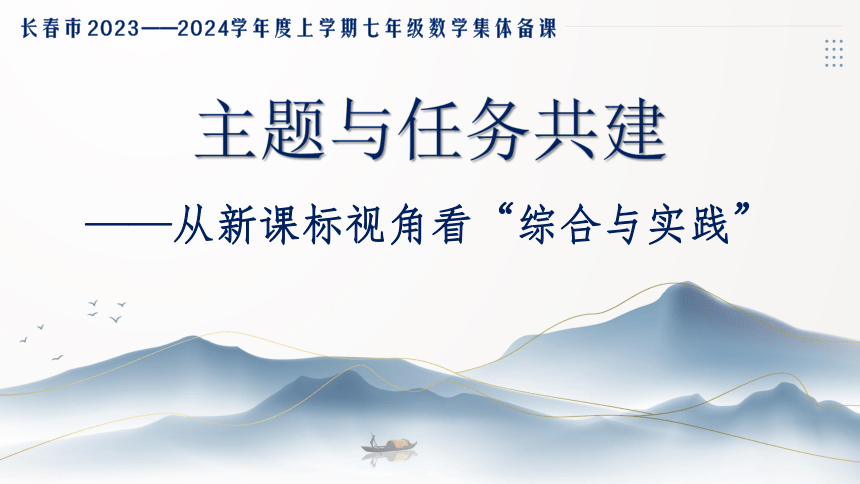 长春市2023——2024学年度上学期七年级数学集体备课

主题与任务共建

——从新课标视角看“综合与实践”